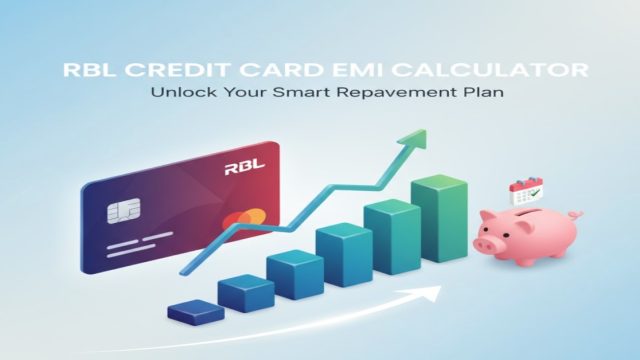 RBL CREDIT CARD EMI CALCULATOR
Unlock Your Smart Repavement Plan

RBL